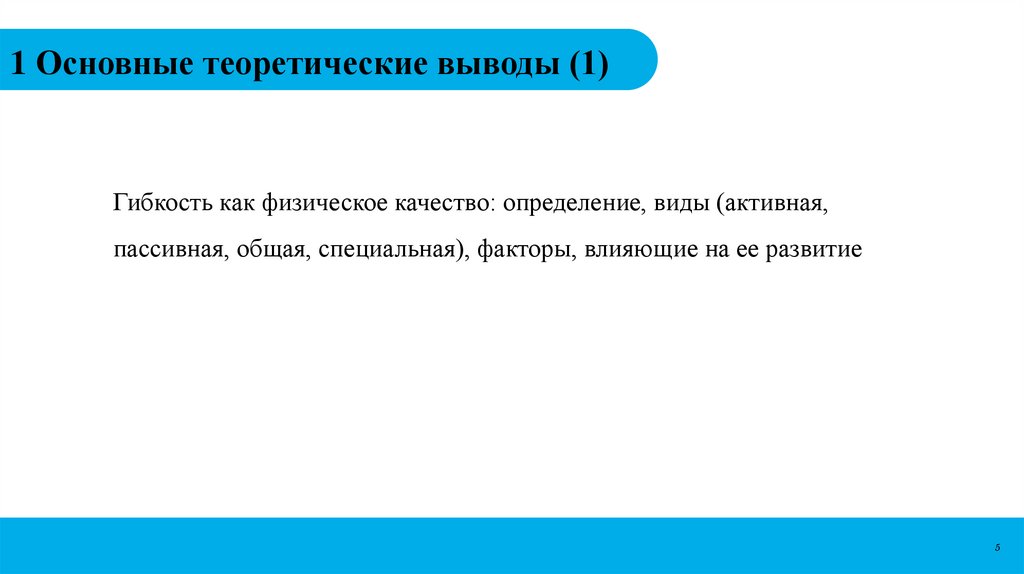 1 Основные теоретические выводы (1)

Гибкость как физическое качество: определение, виды (активная, пассивная, общая, специальная), факторы, влияющие на ее развитие

5